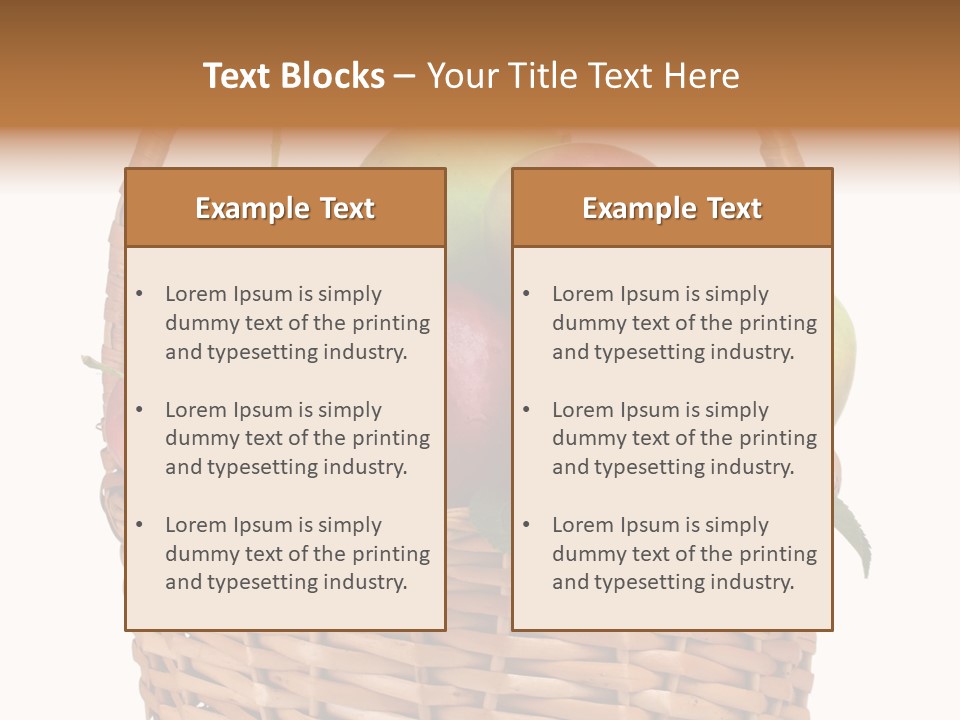 Text Blocks – Your Title Text Here

Example Text

• Lorem Ipsum is simply dummy text of the printing and typesetting industry.

• Lorem Ipsum is simply dummy text of the printing and typesetting industry.

• Lorem Ipsum is simply dummy text of the printing and typesetting industry.

Example Text

• Lorem Ipsum is simply dummy text of the printing and typesetting industry.

• Lorem Ipsum is simply dummy text of the printing and typesetting industry.

• Lorem Ipsum is simply dummy text of the printing and typesetting industry.